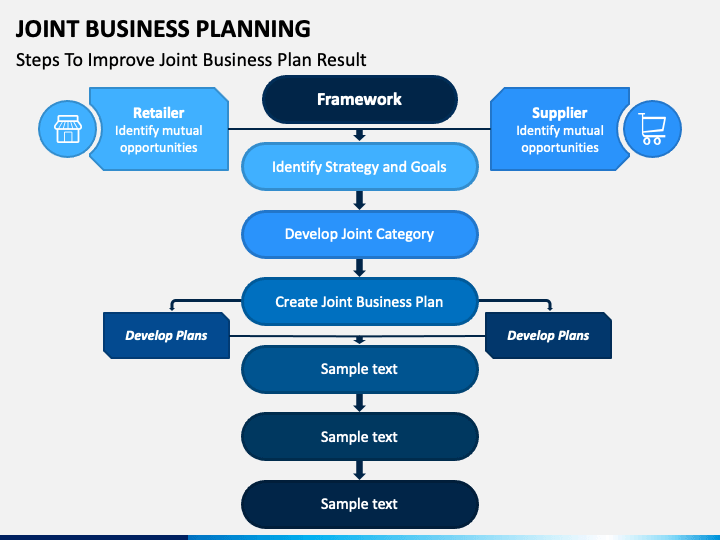 JOINT BUSINESS PLANNING

Steps To Improve Joint Business Plan Result

Retailer
Identify mutual opportunities

Framework

Supplier
Identify mutual opportunities

Identify Strategy and Goals

Develop Joint Category

Create Joint Business Plan

Develop Plans

Develop Plans

Sample text

Sample text

Sample text